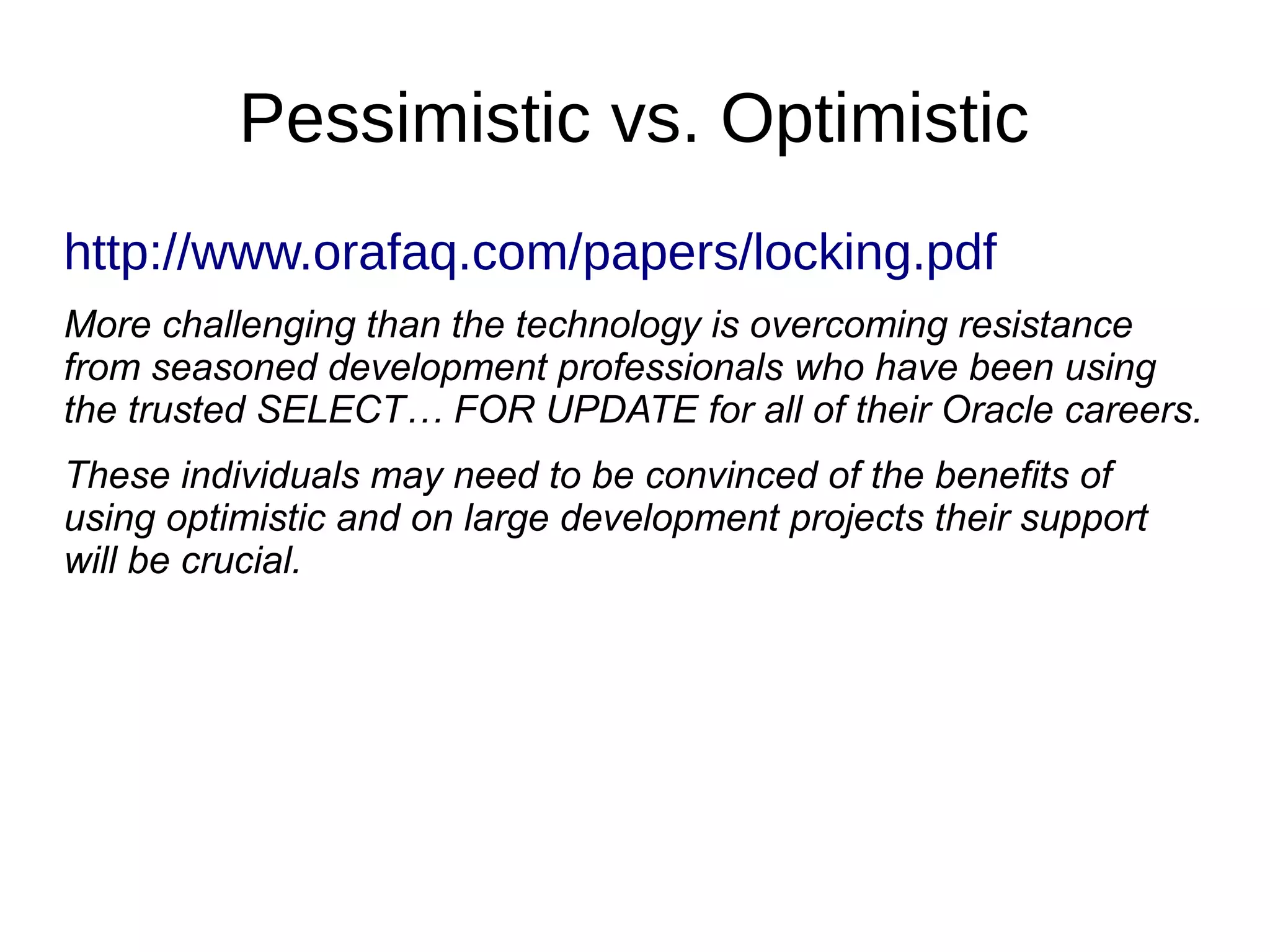 Pessimistic vs. Optimistic

http://www.orafaq.com/papers/locking.pdf

More challenging than the technology is overcoming resistance from seasoned development professionals who have been using the trusted SELECT… FOR UPDATE for all of their Oracle careers.

These individuals may need to be convinced of the benefits of using optimistic and on large development projects their support will be crucial.